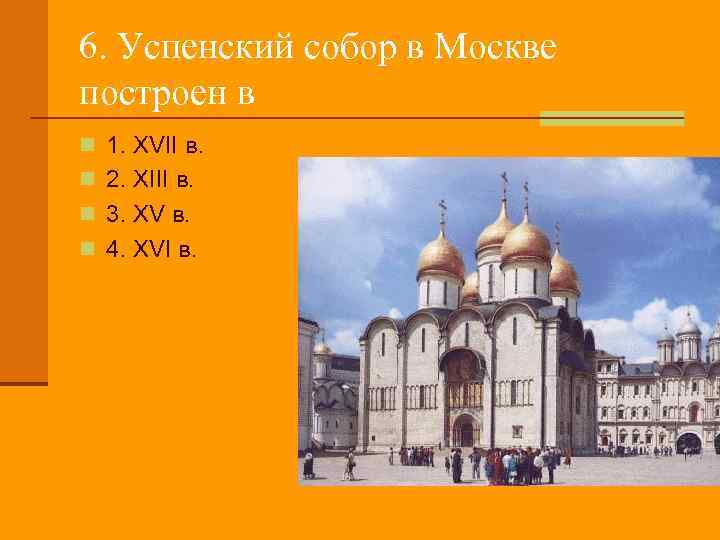 6. Успенский собор в Москве построен в

1. XVII в.
2. XIII в.
3. XV в.
4. XVI в.